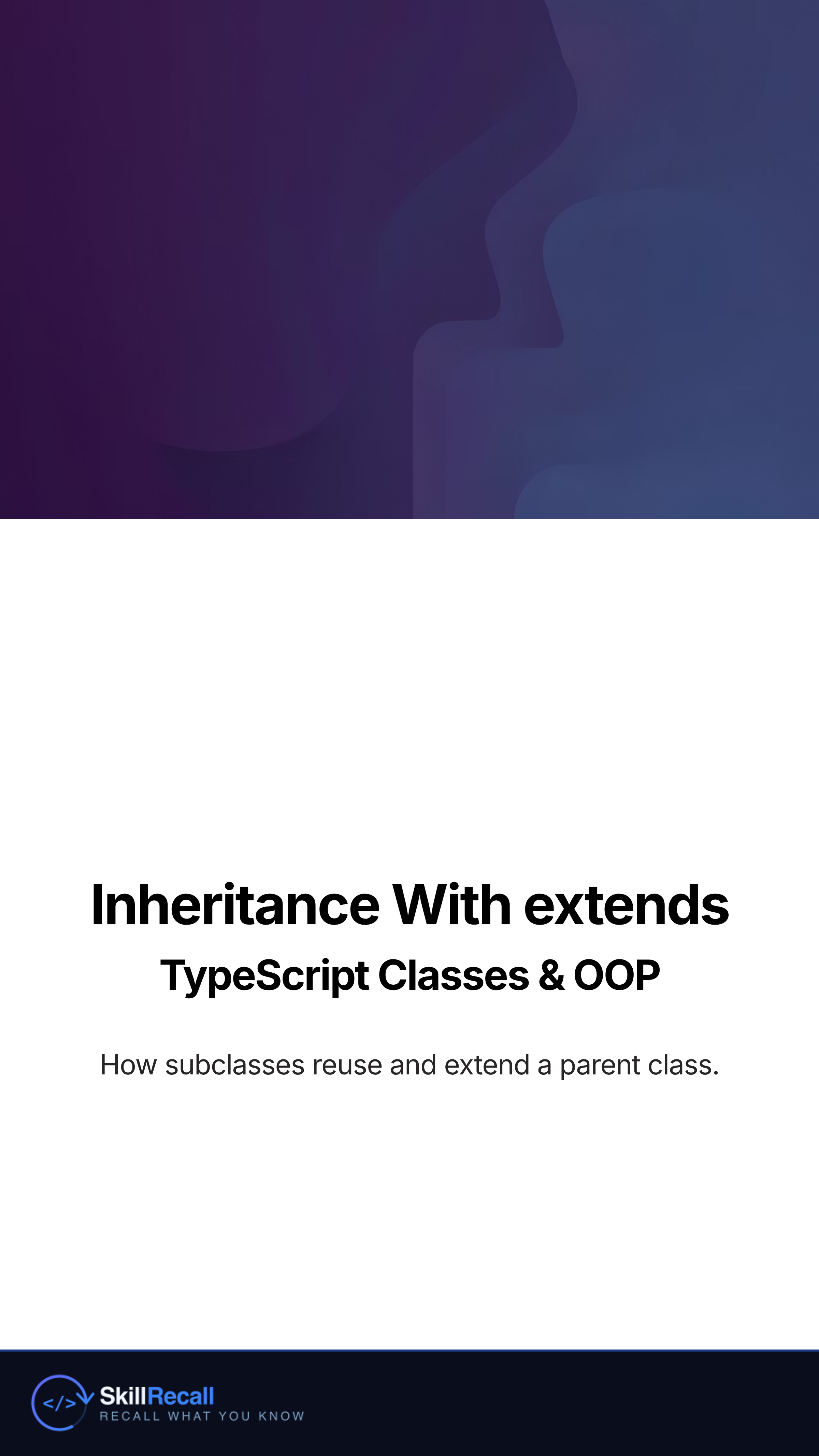 Inheritance With extends

TypeScript Classes & OOP

How subclasses reuse and extend a parent class.

</> SkillRecall
RECALL WHAT YOU KNOW